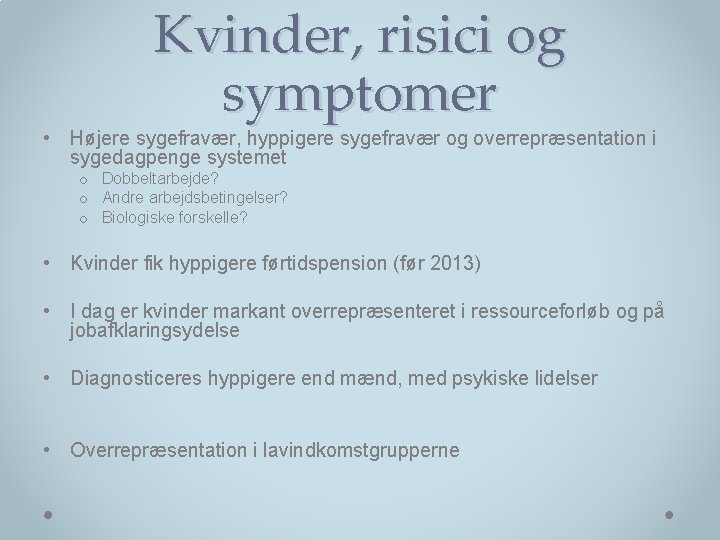 Kvinder, risici og symptomer

• Højere sygefravær, hyppigere sygefravær og overrepræsentation i sygedagpenge systemet
  o Dobbeltarbejde?
  o Andre arbejdsbetingelser?
  o Biologiske forskelle?

• Kvinder fik hyppigere førtidspension (før 2013)

• I dag er kvinder markant overrepræsenteret i ressourceforløb og på jobafklaringsydelse

• Diagnosticeres hyppigere end mænd, med psykiske lidelser

• Overrepræsentation i lavindkomstgrupperne